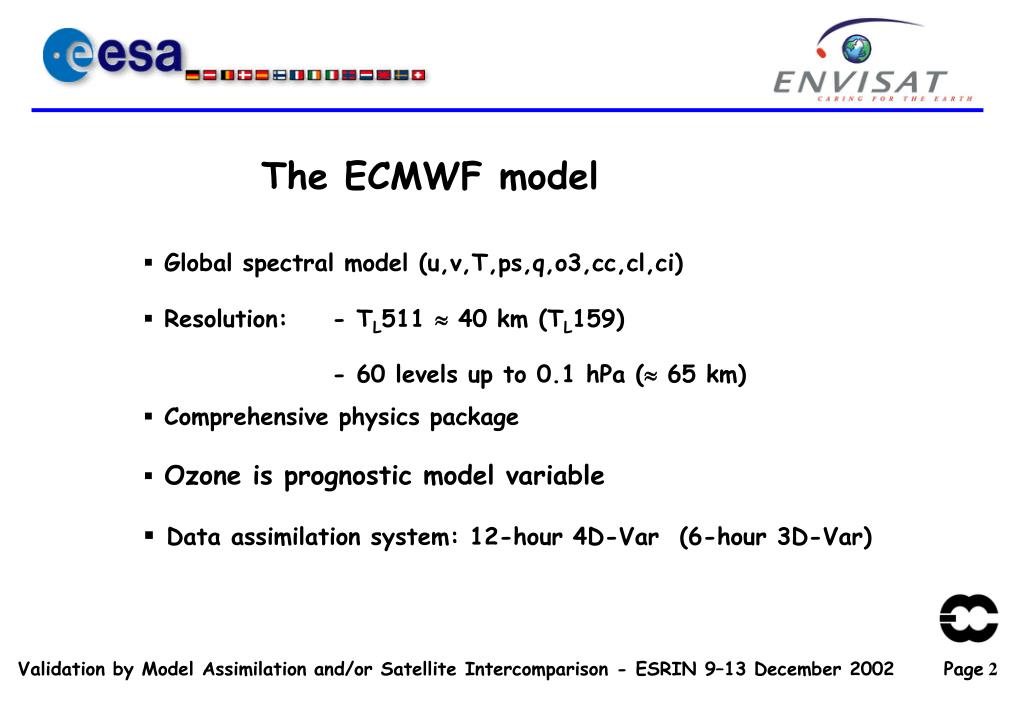 esa

ENVISAT
CARING FOR THE EARTH

The ECMWF model

▪ Global spectral model (u,v,T,ps,q,o3,cc,cl,ci)

▪ Resolution: - $T_L511 \approx 40$ km ($T_L159$)

- 60 levels up to 0.1 hPa ($\approx$ 65 km)

▪ Comprehensive physics package

▪ Ozone is prognostic model variable

▪ Data assimilation system: 12-hour 4D-Var (6-hour 3D-Var)

Validation by Model Assimilation and/or Satellite Intercomparison - ESRIN 9–13 December 2002 Page 2